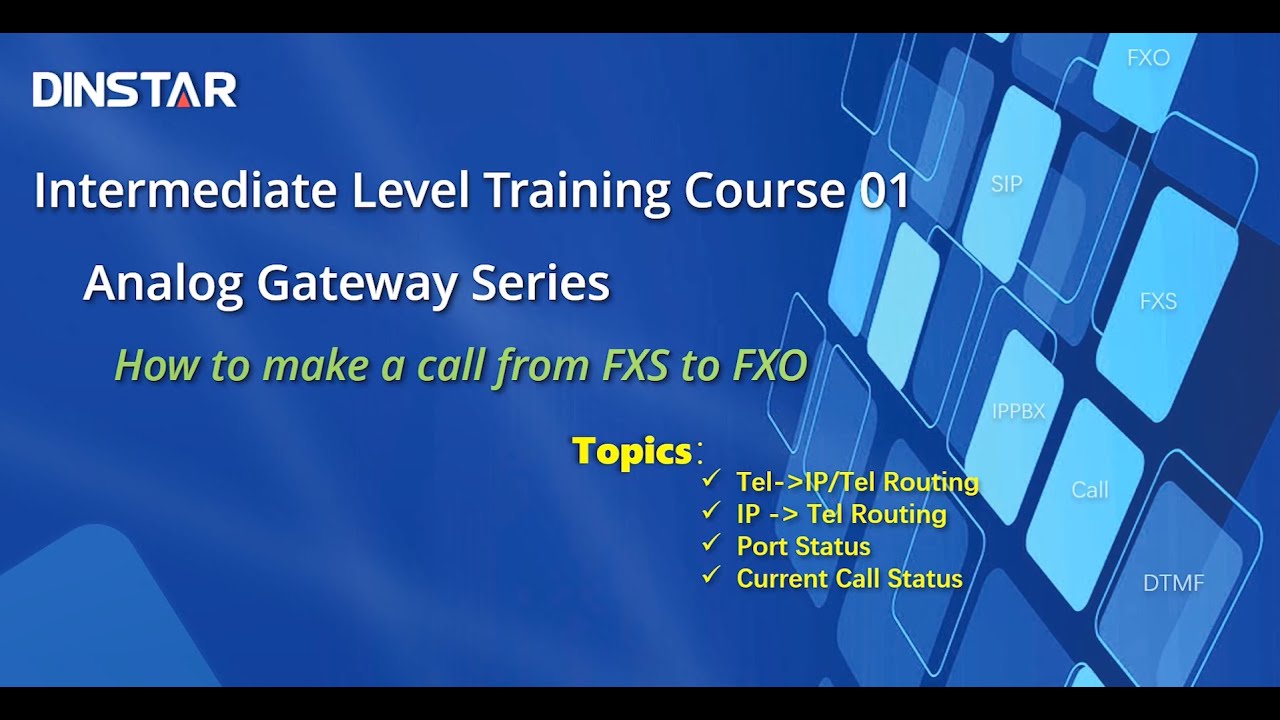 DINSTAR

Intermediate Level Training Course 01

Analog Gateway Series

How to make a call from FXS to FXO

Topics：
✓ Tel->IP/Tel Routing
✓ IP -> Tel Routing
✓ Port Status
✓ Current Call Status

FXO
SIP
FXS
IPPBX
Call
DTMF